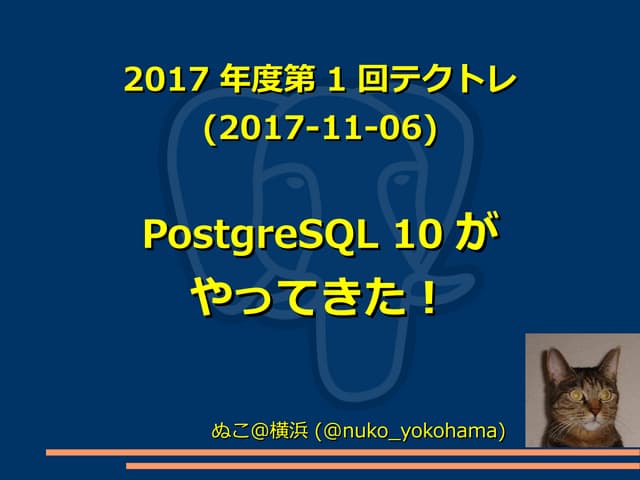 2017 年度第 1 回テクトレ
(2017-11-06)

PostgreSQL 10 が
やってきた！

ぬこ@横浜 (@nuko_yokohama)